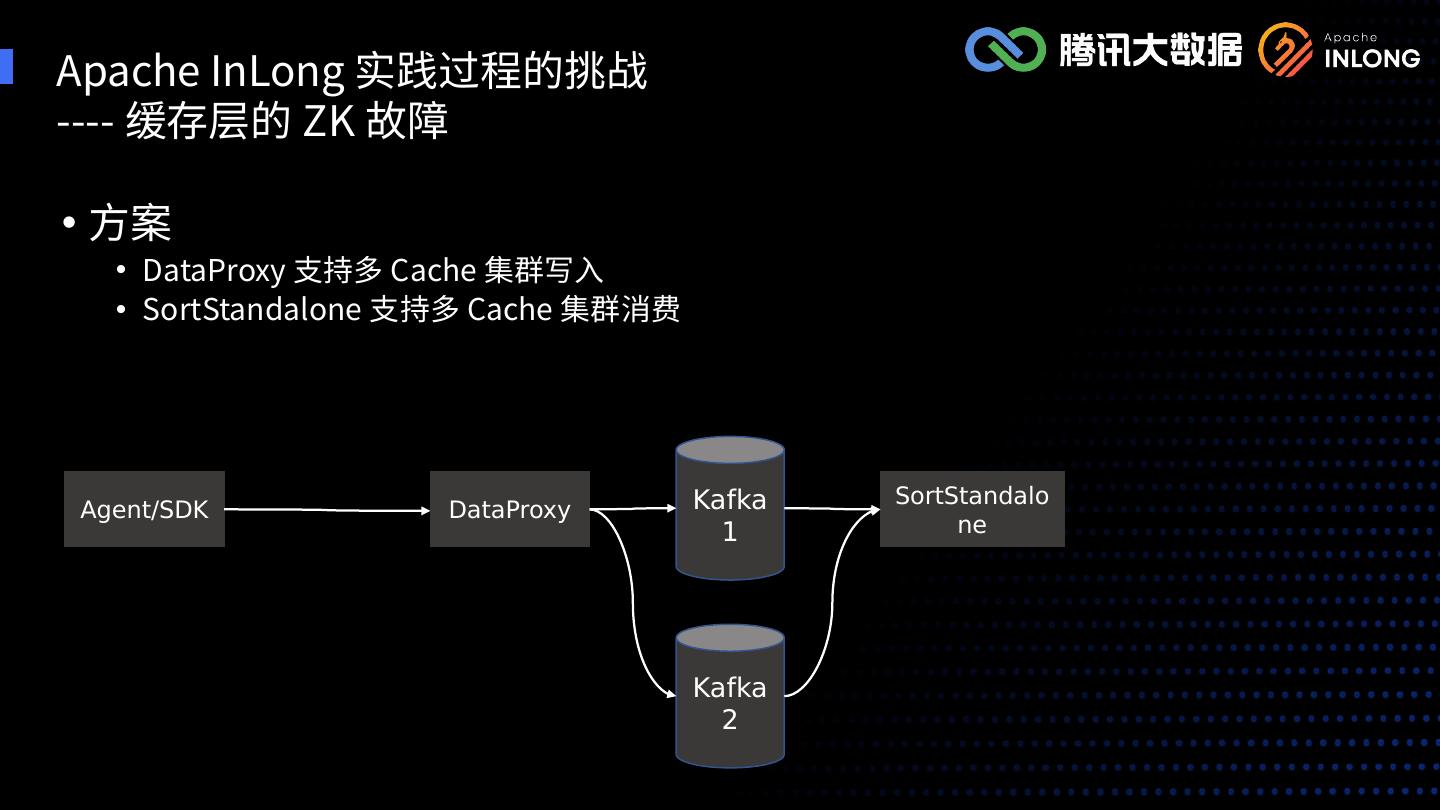 Apache InLong 实践过程的挑战
---- 缓存层的 ZK 故障

腾讯大数据 Apache INLONG

• 方案
• DataProxy 支持多 Cache 集群写入
• SortStandalone 支持多 Cache 集群消费

Agent/SDK

DataProxy

Kafka 1

Kafka 2

SortStandalone